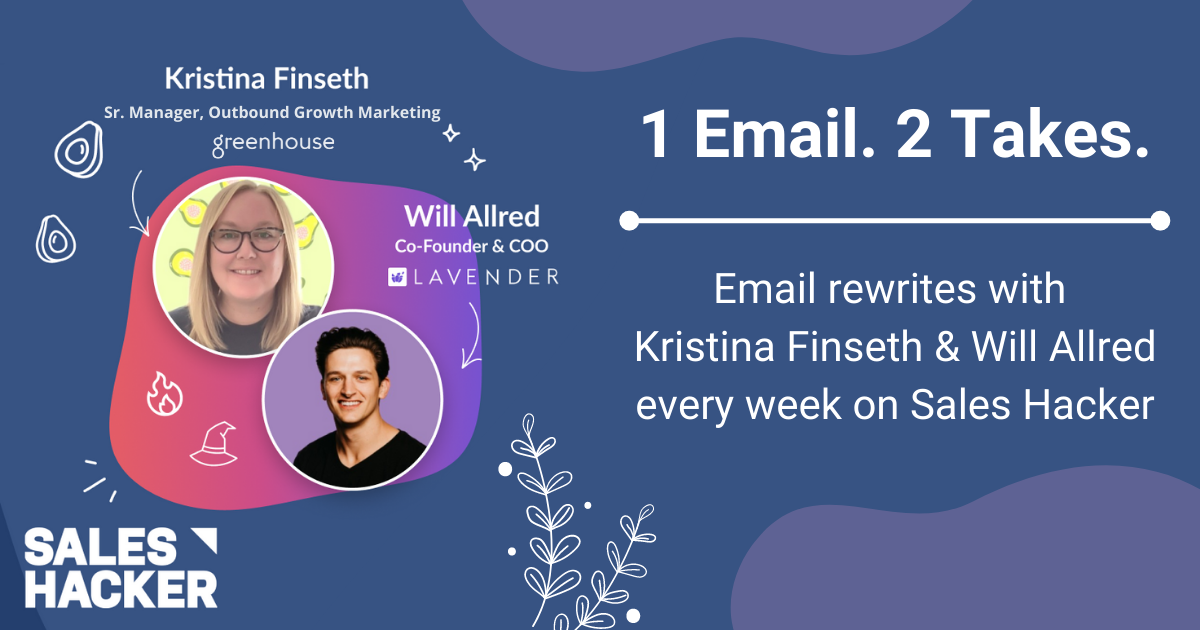 Kristina Finseth
Sr. Manager, Outbound Growth Marketing
greenhouse

Will Allred
Co-Founder & COO
LAVENDER

SALES
HACKER

1 Email. 2 Takes.

Email rewrites with Kristina Finseth & Will Allred every week on Sales Hacker